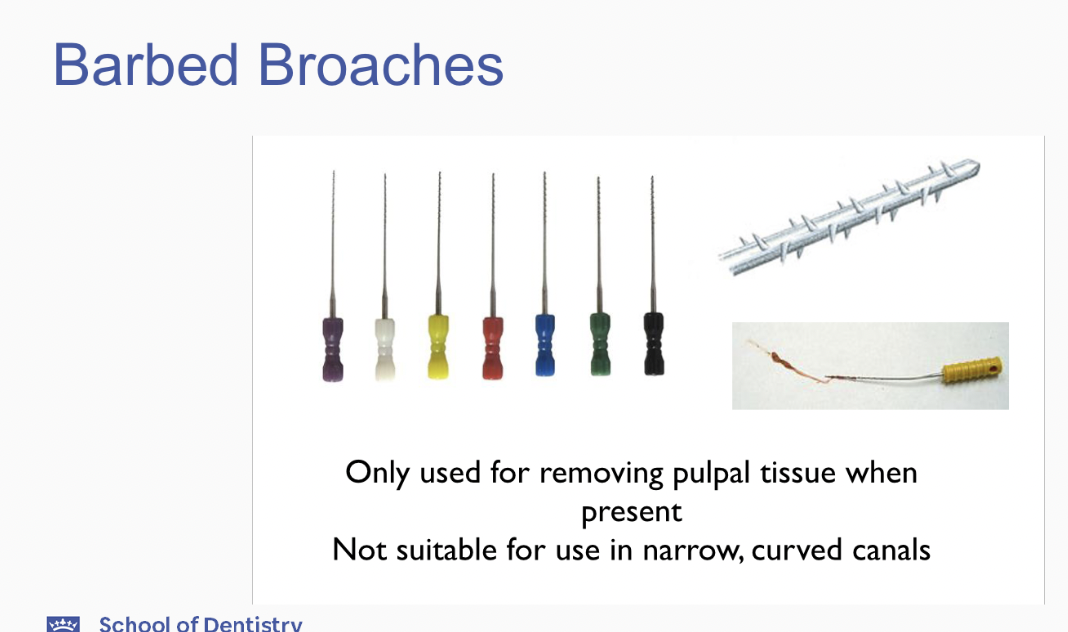 Barbed Broaches

Only used for removing pulpal tissue when present
Not suitable for use in narrow, curved canals

School of Dentistry